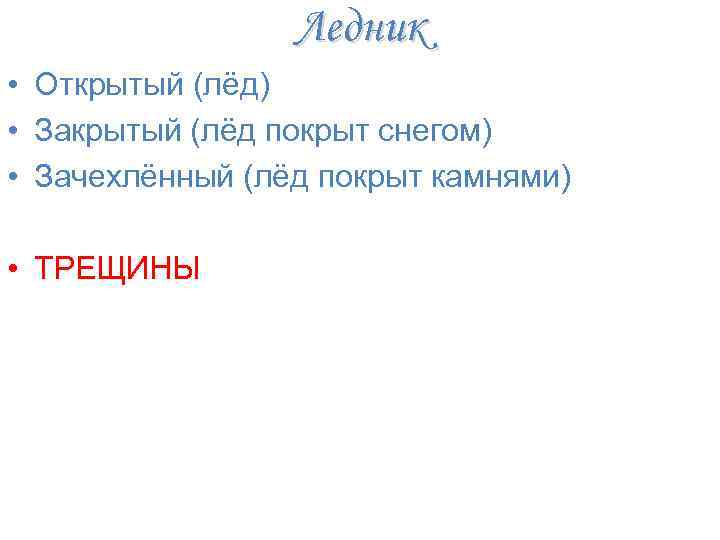 Ледник

• Открытый (лёд)
• Закрытый (лёд покрыт снегом)
• Зачехлённый (лёд покрыт камнями)

• ТРЕЩИНЫ